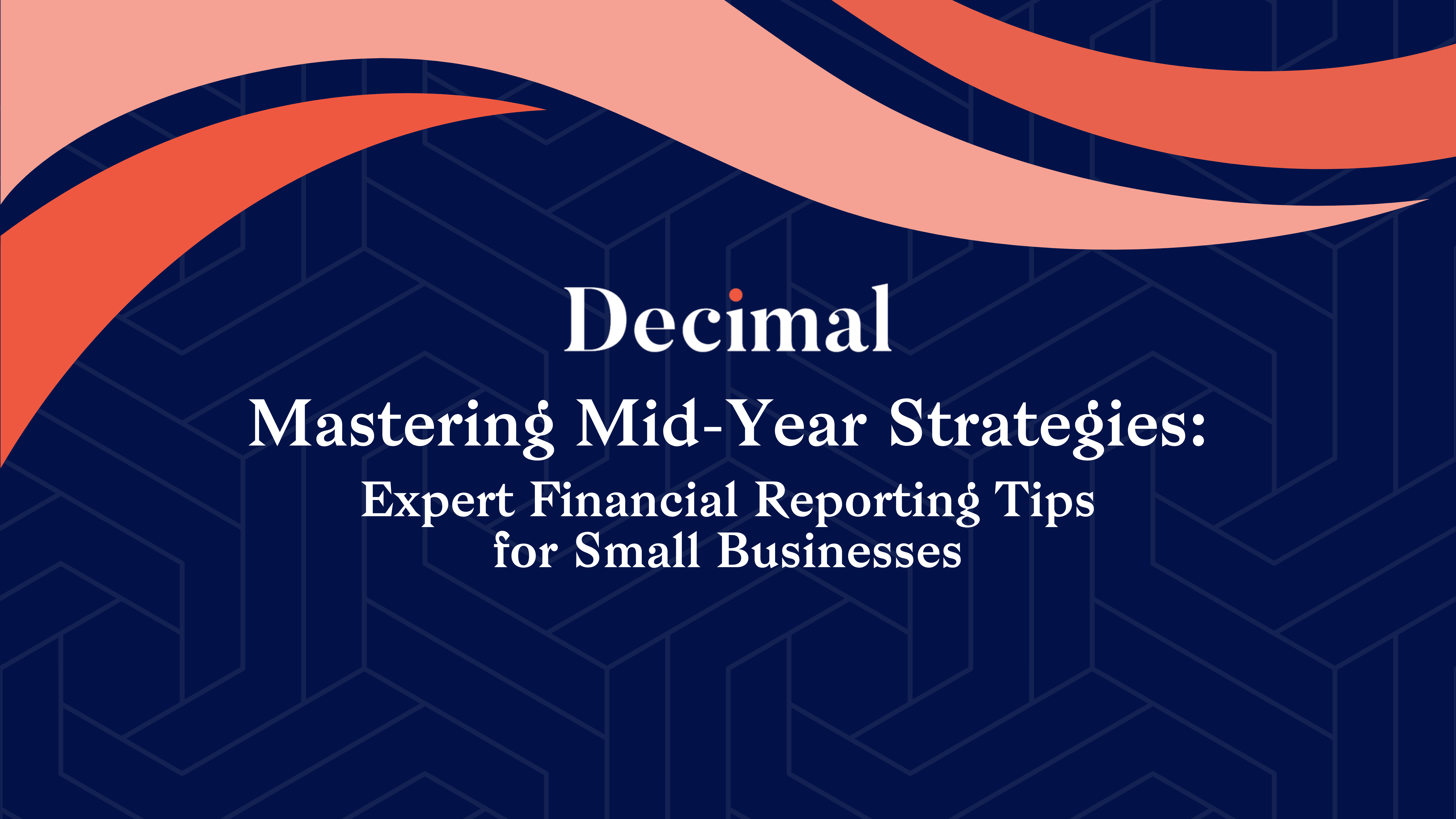 Decimal

Mastering Mid-Year Strategies:

Expert Financial Reporting Tips for Small Businesses